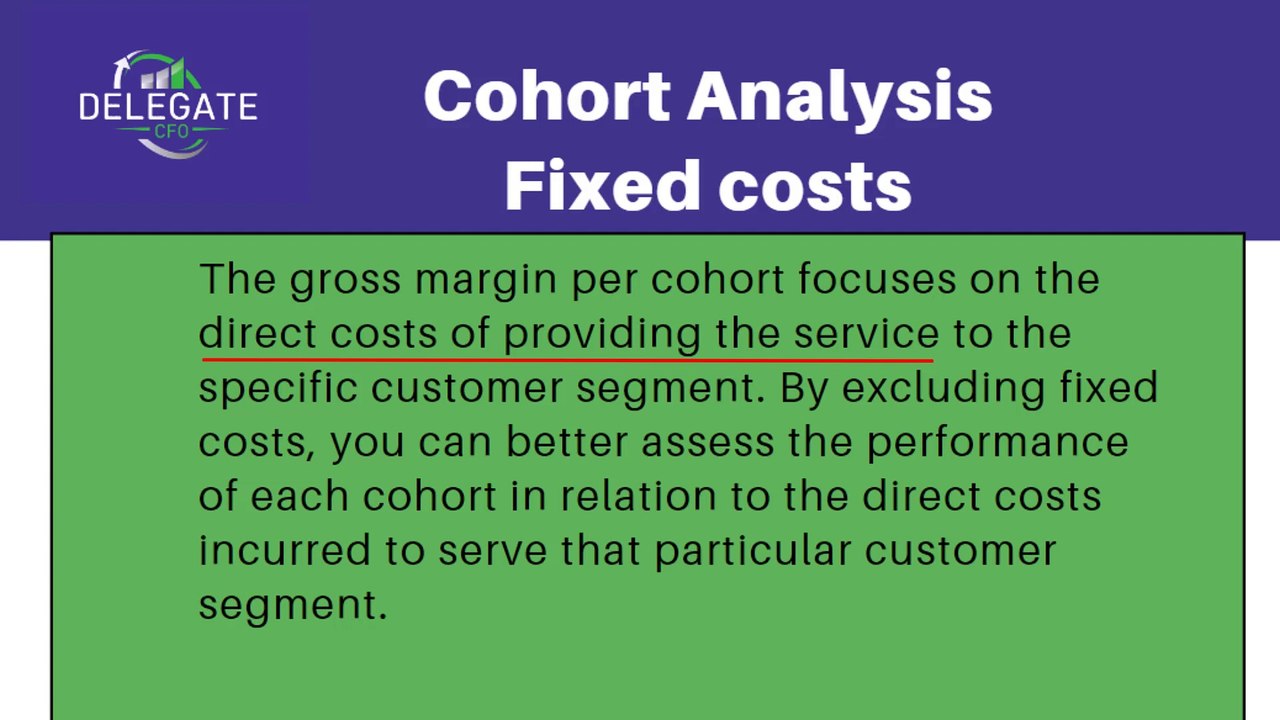 DELEGATE
CFO

Cohort Analysis
Fixed costs

The gross margin per cohort focuses on the direct costs of providing the service to the specific customer segment. By excluding fixed costs, you can better assess the performance of each cohort in relation to the direct costs incurred to serve that particular customer segment.